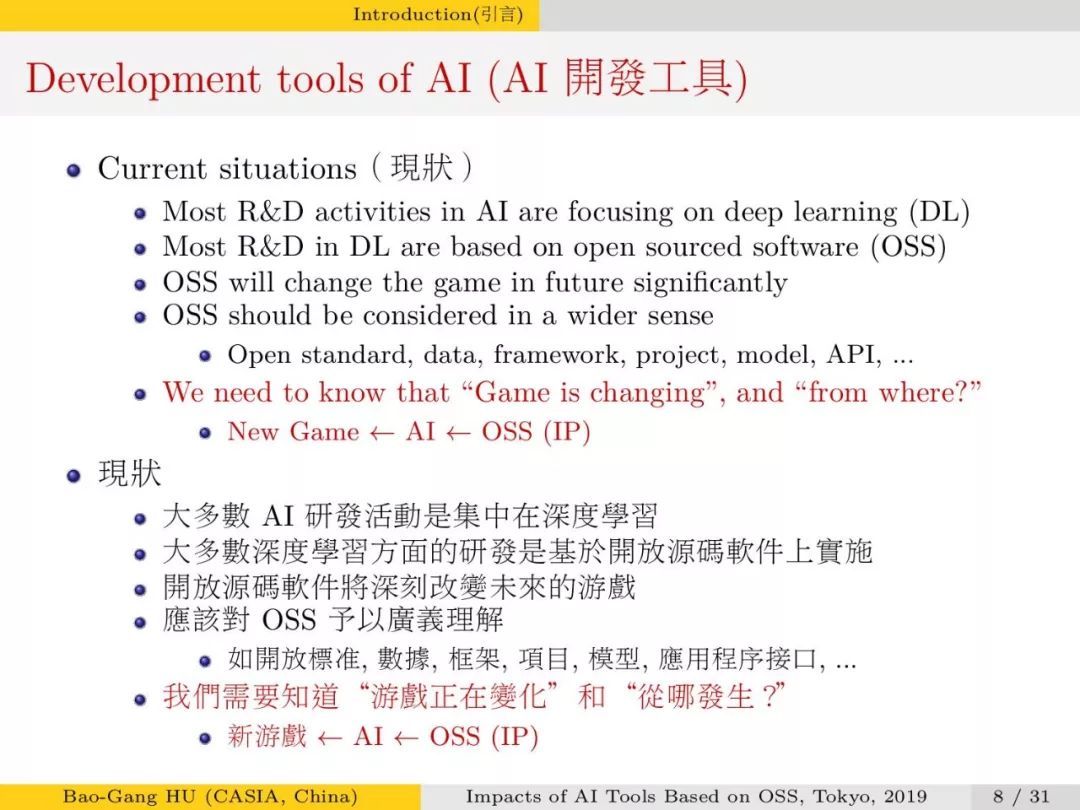 Introduction(引言)

Development tools of AI (AI 開發工具)

- Current situations（現狀）
  - Most R&D activities in AI are focusing on deep learning (DL)
  - Most R&D in DL are based on open sourced software (OSS)
  - OSS will change the game in future significantly
  - OSS should be considered in a wider sense
    - Open standard, data, framework, project, model, API, ...
  - We need to know that “Game is changing”, and “from where?”
    - New Game $\leftarrow$ AI $\leftarrow$ OSS (IP)
- 現狀
  - 大多數 AI 研發活動是集中在深度學習
  - 大多數深度學習方面的研發是基於開放源碼軟件上實施
  - 開放源碼軟件將深刻改變未來的游戲
  - 應該對 OSS 予以廣義理解
    - 如開放標准, 數據, 框架, 項目, 模型, 應用程序接口, ...
  - 我們需要知道“游戲正在變化”和“從哪發生？”
    - 新游戲 $\leftarrow$ AI $\leftarrow$ OSS (IP)

Bao-Gang HU (CASIA, China) Impacts of AI Tools Based on OSS, Tokyo, 2019 8 / 31